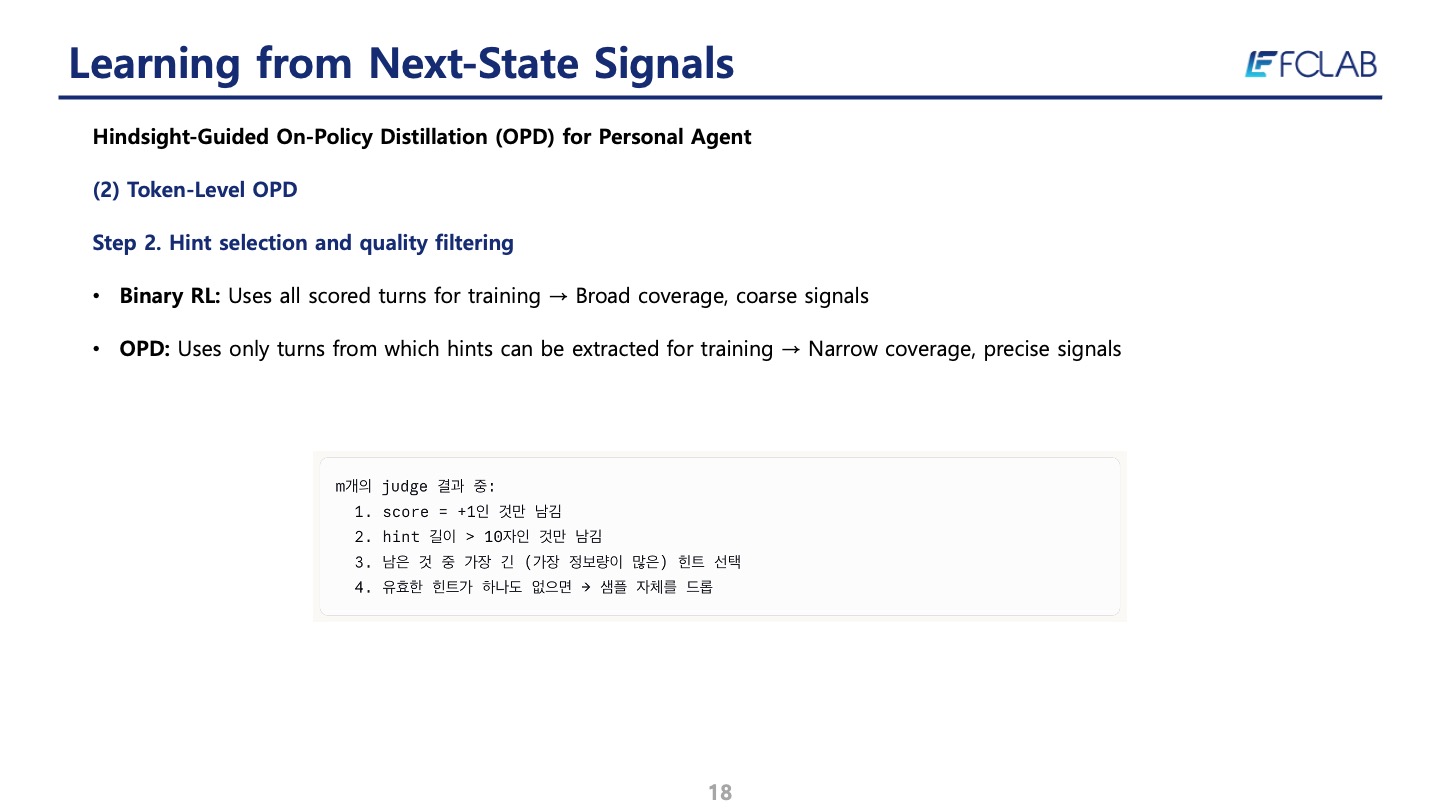 Learning from Next-State Signals

FCLAB

Hindsight-Guided On-Policy Distillation (OPD) for Personal Agent

(2) Token-Level OPD

Step 2. Hint selection and quality filtering

• Binary RL: Uses all scored turns for training → Broad coverage, coarse signals

• OPD: Uses only turns from which hints can be extracted for training → Narrow coverage, precise signals

m개의 judge 결과 중:
1. score = +1인 것만 남김
2. hint 길이 > 10자인 것만 남김
3. 남은 것 중 가장 긴 (가장 정보량이 많은) 힌트 선택
4. 유효한 힌트가 하나도 없으면 → 샘플 자체를 드롭

18